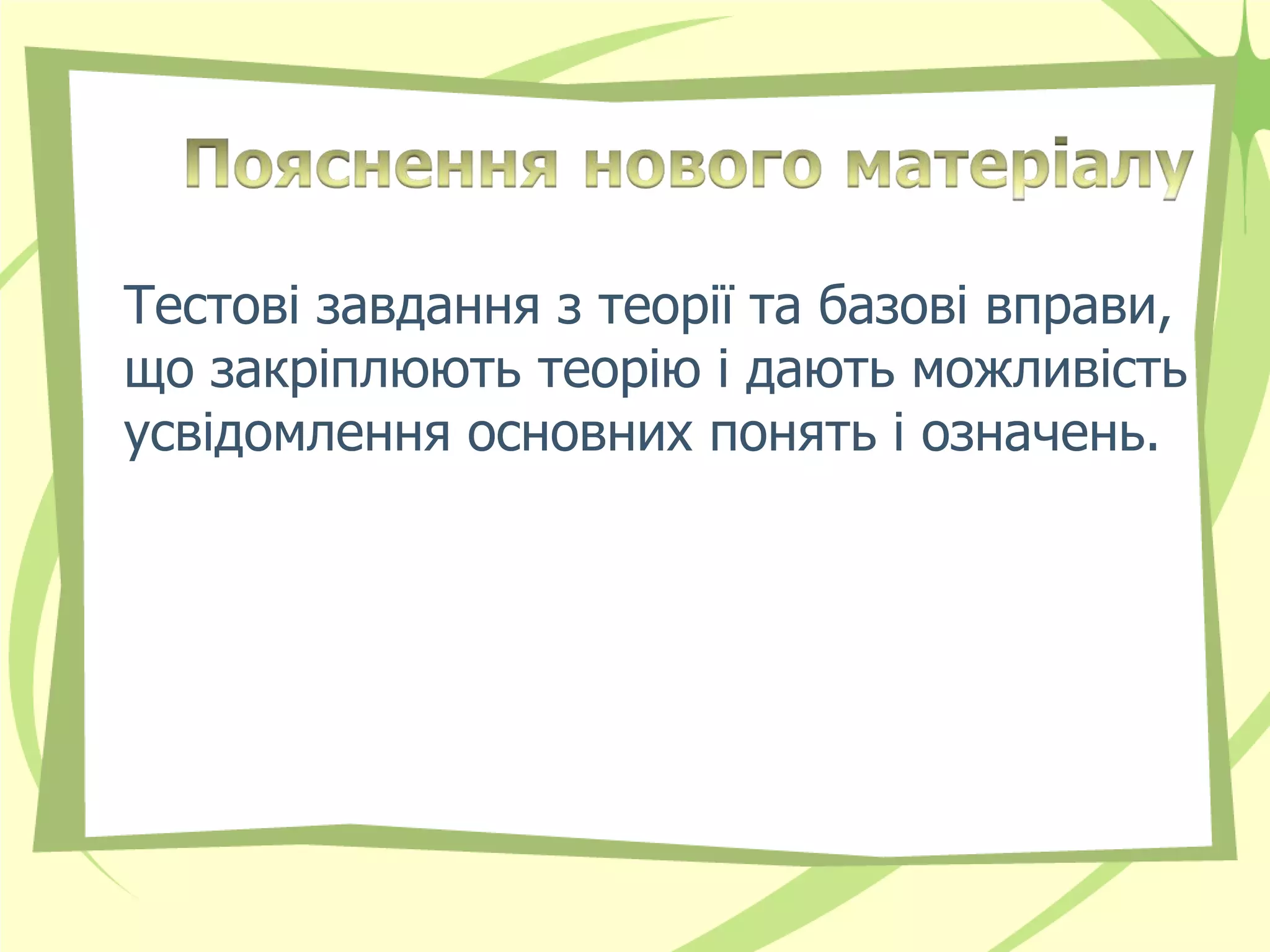 Пояснення нового матеріалу

Тестові завдання з теорії та базові вправи, що закріплюють теорію і дають можливість усвідомлення основних понять і означень.